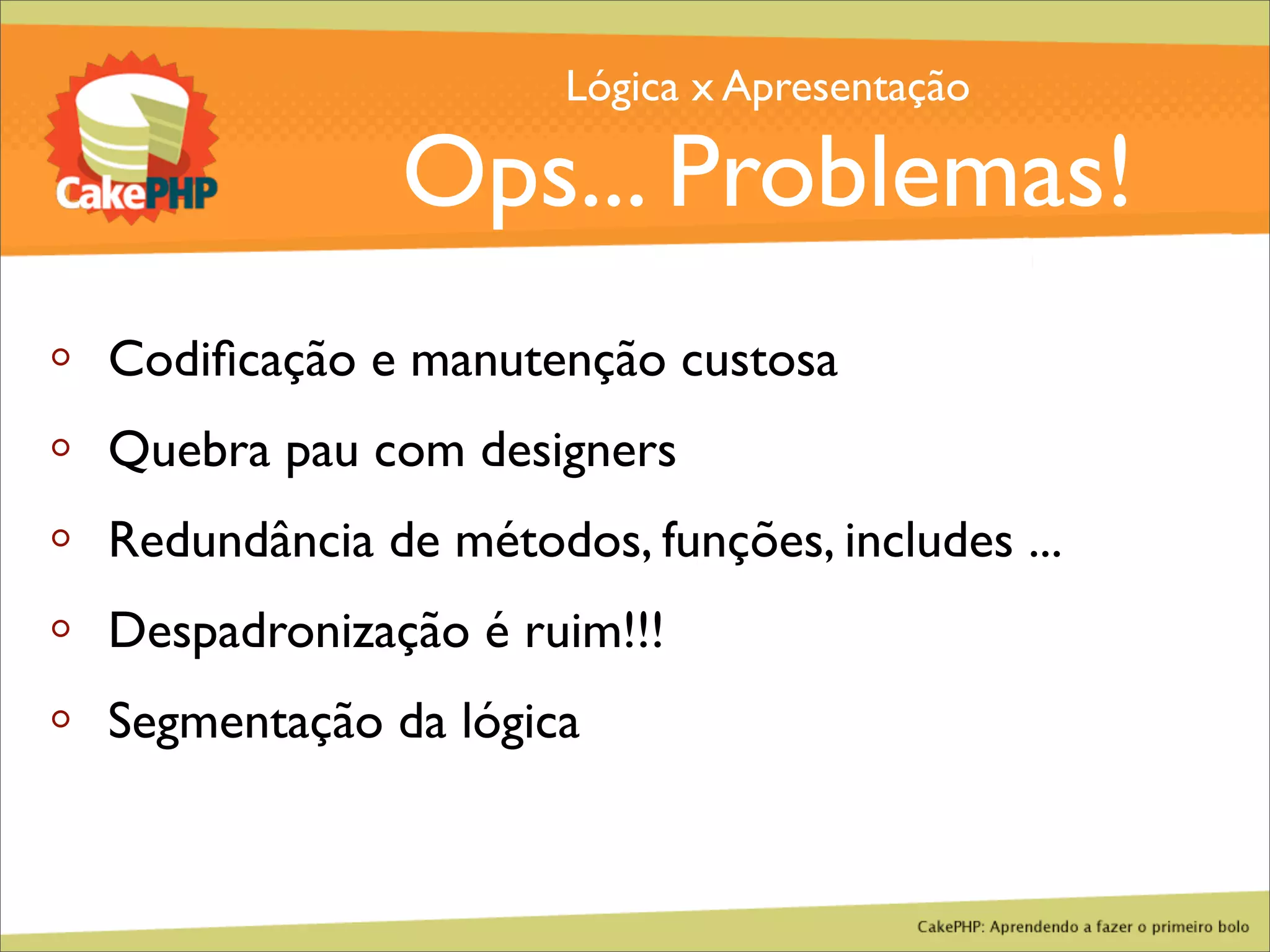 CakePHP

Lógica x Apresentação

Ops... Problemas!

◦ Codificação e manutenção custosa
◦ Quebra pau com designers
◦ Redundância de métodos, funções, includes ...
◦ Despadronização é ruim!!!
◦ Segmentação da lógica

CakePHP: Aprendendo a fazer o primeiro bolo